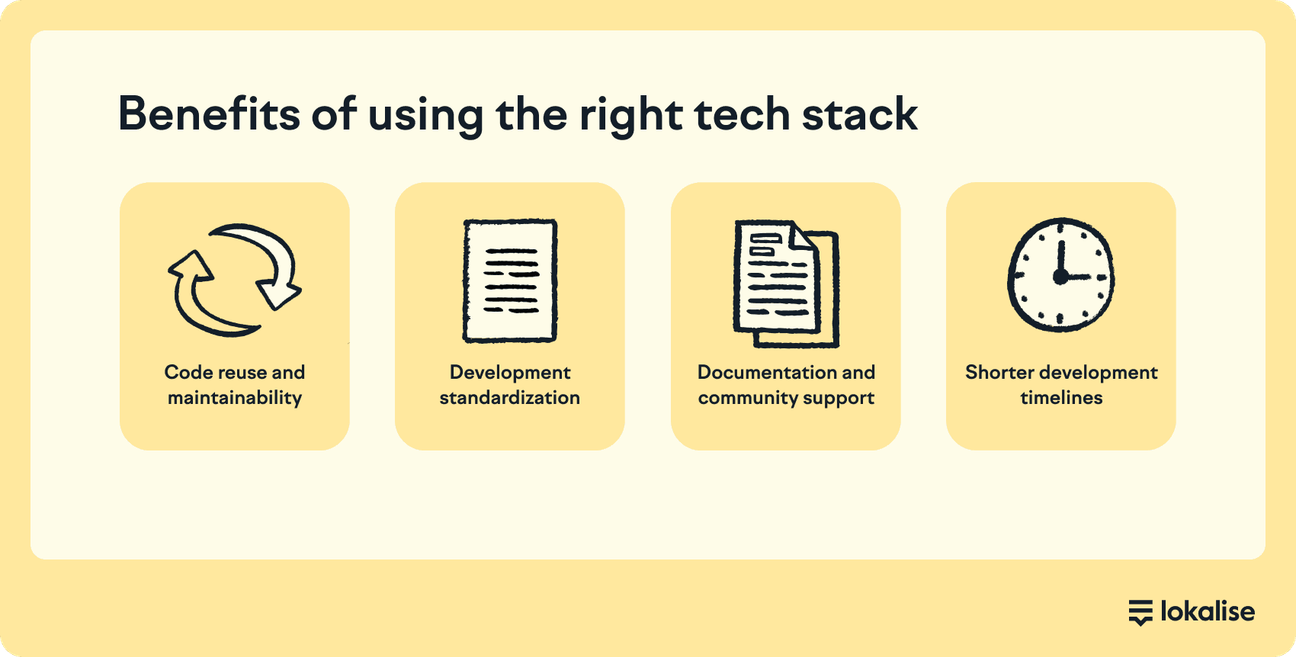 Benefits of using the right tech stack

Code reuse and maintainability

Development standardization

Documentation and community support

Shorter development timelines

lokalise